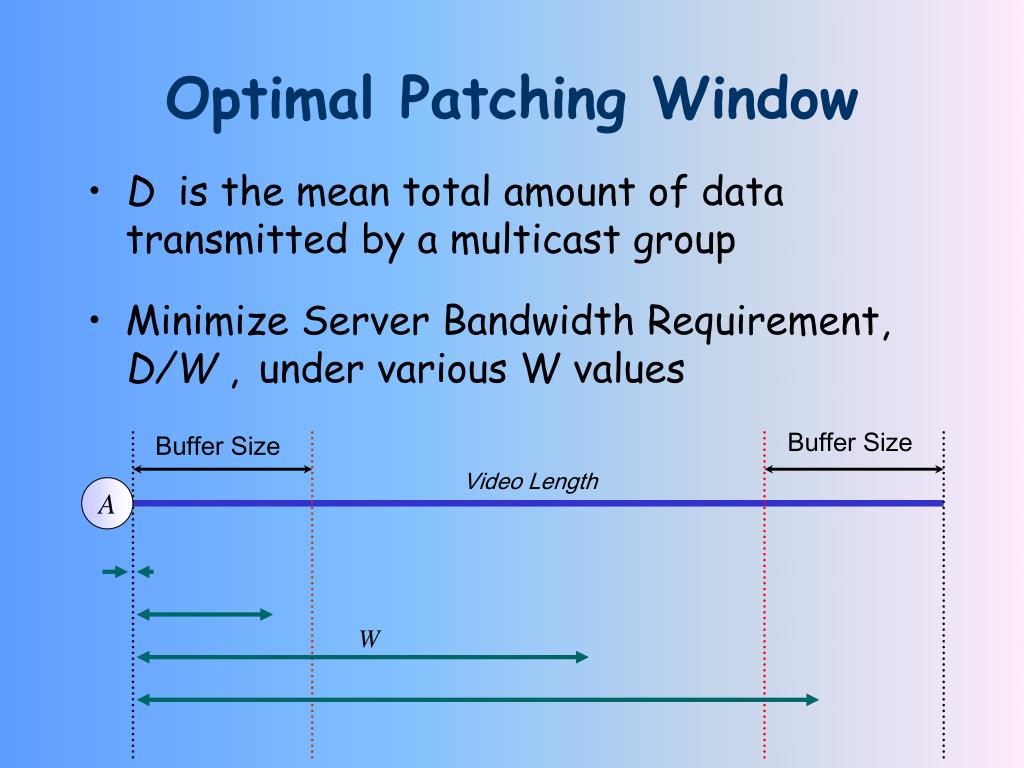 Optimal Patching Window

• D is the mean total amount of data transmitted by a multicast group

• Minimize Server Bandwidth Requirement, D/W , under various W values

Buffer Size

Buffer Size

Video Length

A

W